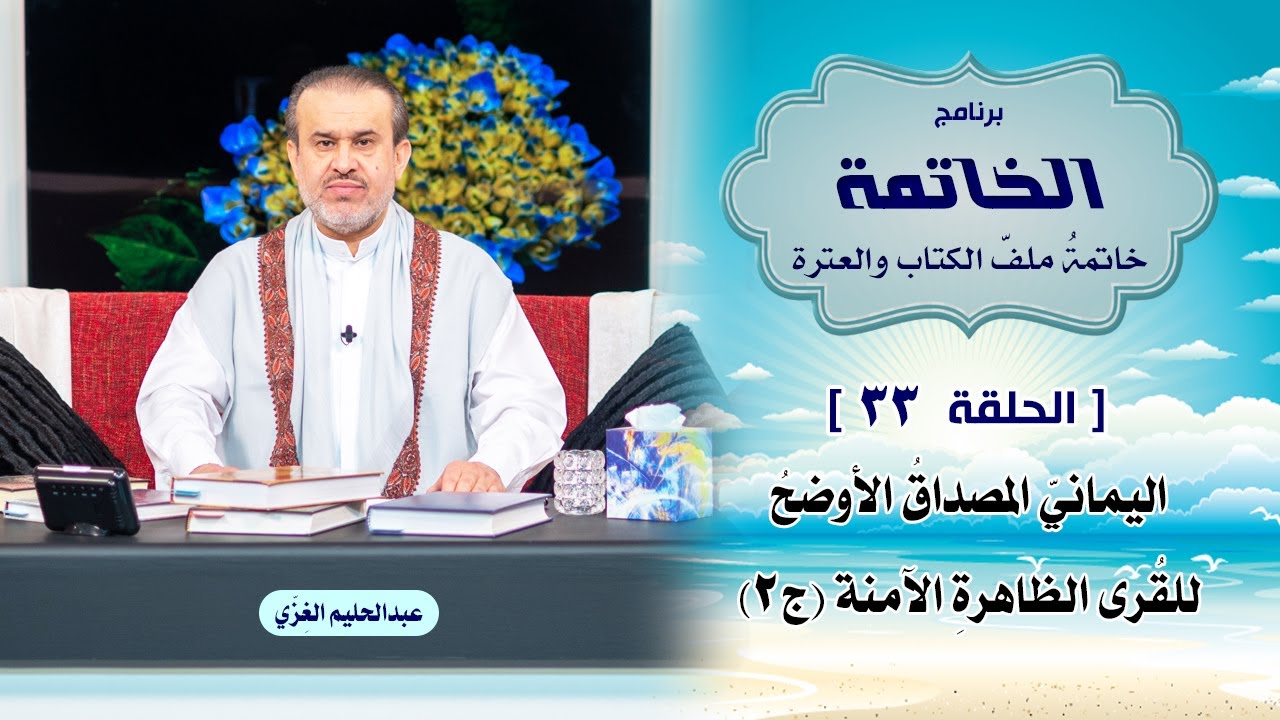 برنامج
الخاتمة
خاتمةُ ملفّ الكتاب والعترة

[ الحلقة ٣٣ ]

اليمانيّ المصداقُ الأوضحُ
للقُرى الظاهرةِ الآمنة (ج٢)

عبدالحليم الغِزّي